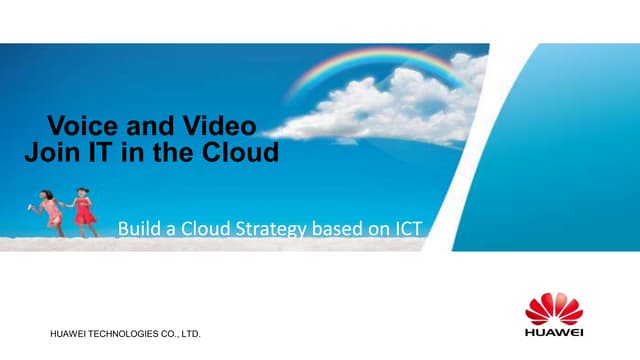 Voice and Video
Join IT in the Cloud

Build a Cloud Strategy based on ICT

HUAWEI TECHNOLOGIES CO., LTD.

HUAWEI